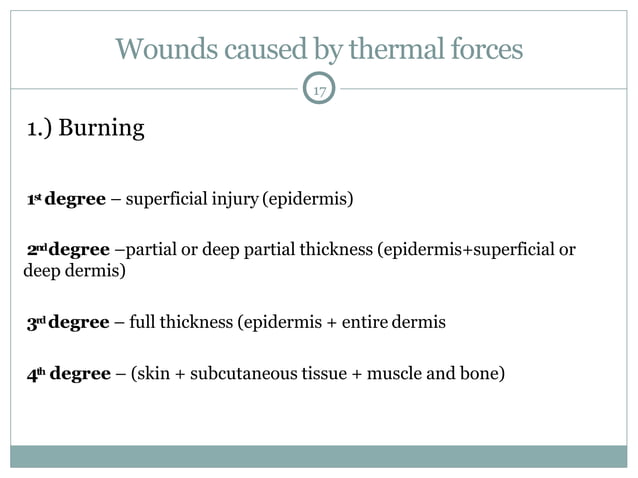 Wounds caused by thermal forces

17

1.) Burning

1st degree – superficial injury (epidermis)

2nd degree –partial or deep partial thickness (epidermis+superficial or deep dermis)

3rd degree – full thickness (epidermis + entire dermis

4th degree – (skin + subcutaneous tissue + muscle and bone)